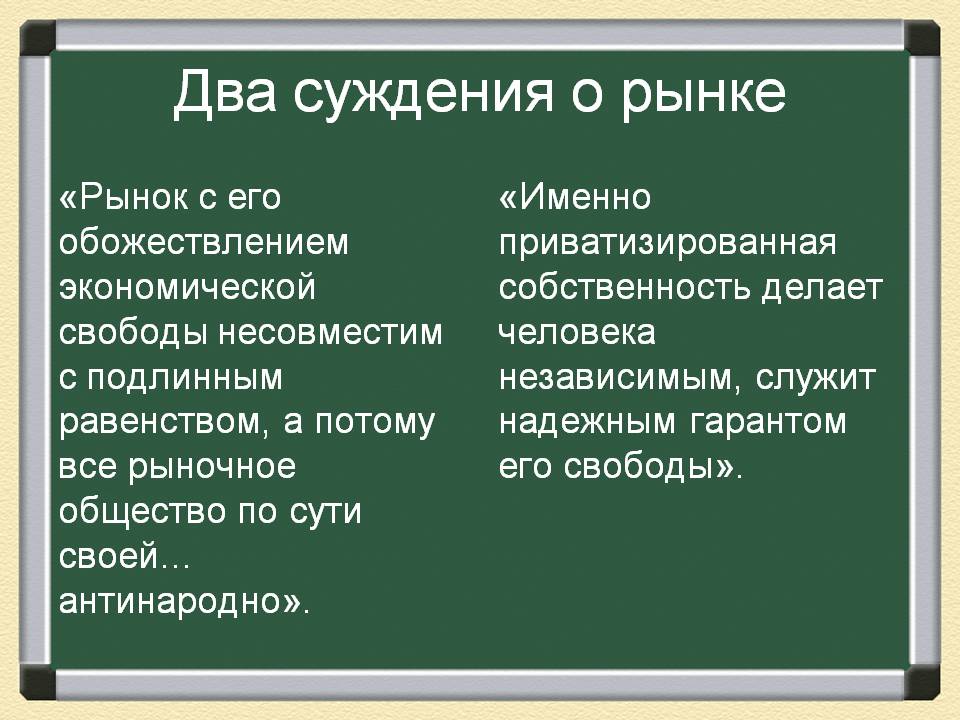 Два суждения о рынке

«Рынок с его обожествлением экономической свободы несовместим с подлинным равенством, а потому все рыночное общество по сути своей… антинародно».

«Именно приватизированная собственность делает человека независимым, служит надежным гарантом его свободы».